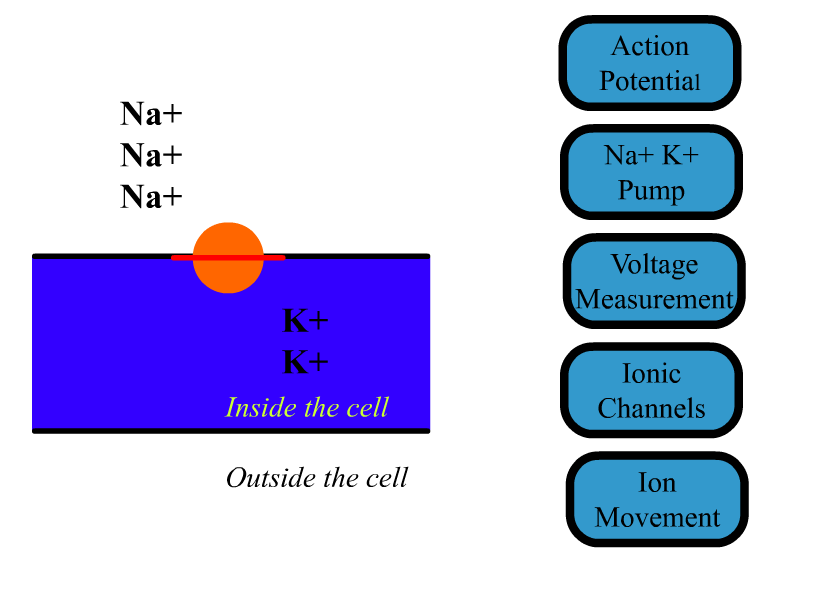 Na+
Na+
Na+

K+
K+
Inside the cell

Outside the cell

Action Potential

Na+ K+ Pump

Voltage Measurement

Ionic Channels

Ion Movement